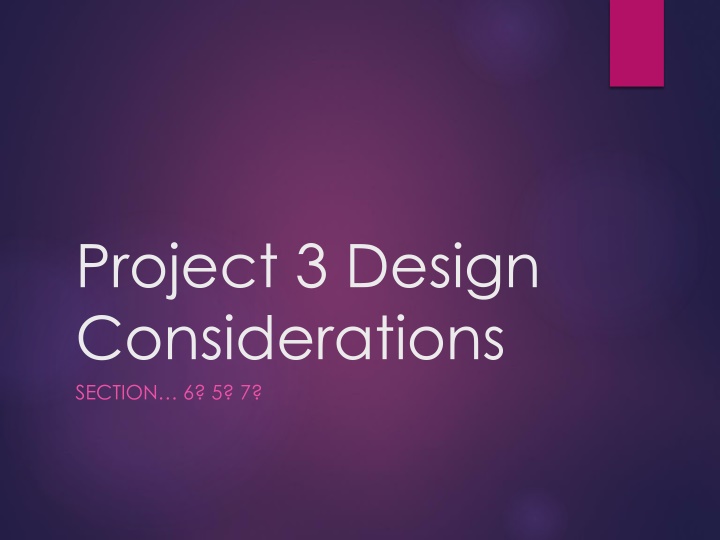 Project 3 Design Considerations

SECTION… 6? 5? 7?